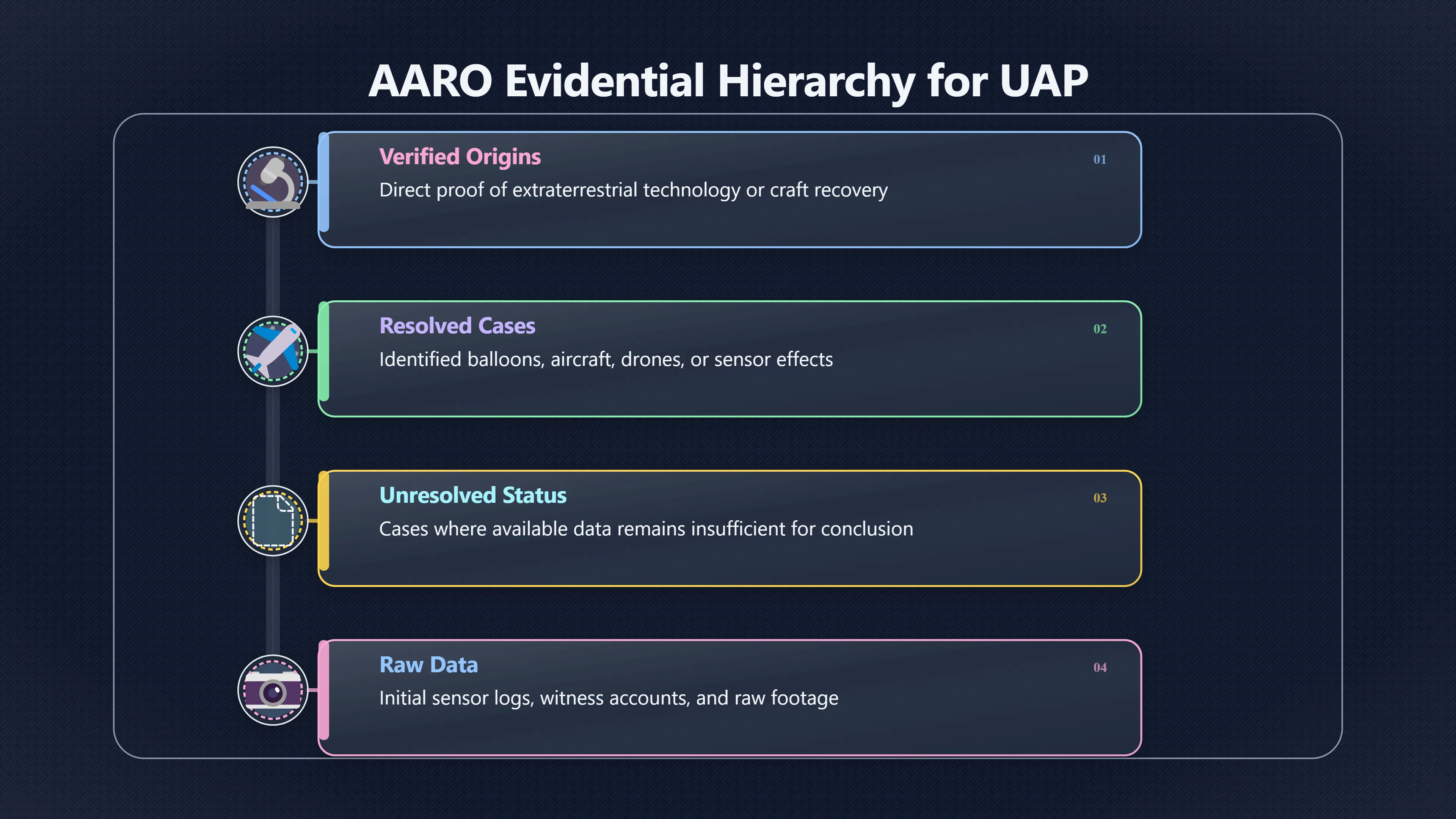 AARO Evidential Hierarchy for UAP

Verified Origins
01
Direct proof of extraterrestrial technology or craft recovery

Resolved Cases
02
Identified balloons, aircraft, drones, or sensor effects

Unresolved Status
03
Cases where available data remains insufficient for conclusion

Raw Data
04
Initial sensor logs, witness accounts, and raw footage